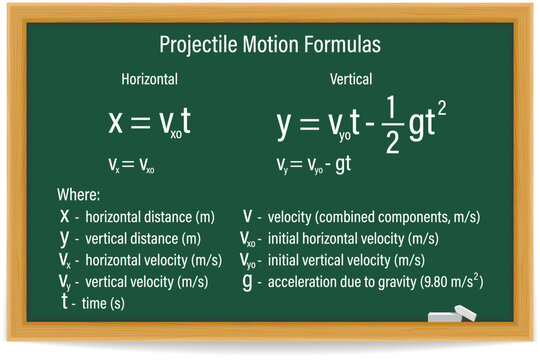 Projectile Motion Formulas

Horizontal

$x = v_{xo}t$

$v_x = v_{xo}$

Vertical

$y = v_{yo}t - \frac{1}{2}gt^2$

$v_y = v_{yo} - gt$

Where:

$x$ - horizontal distance (m)
$y$ - vertical distance (m)
$v_x$ - horizontal velocity (m/s)
$v_y$ - vertical velocity (m/s)
$t$ - time (s)

$v$ - velocity (combined components, m/s)
$v_{xo}$ - initial horizontal velocity (m/s)
$v_{yo}$ - initial vertical velocity (m/s)
$g$ - acceleration due to gravity (9.80 $m/s^2$)